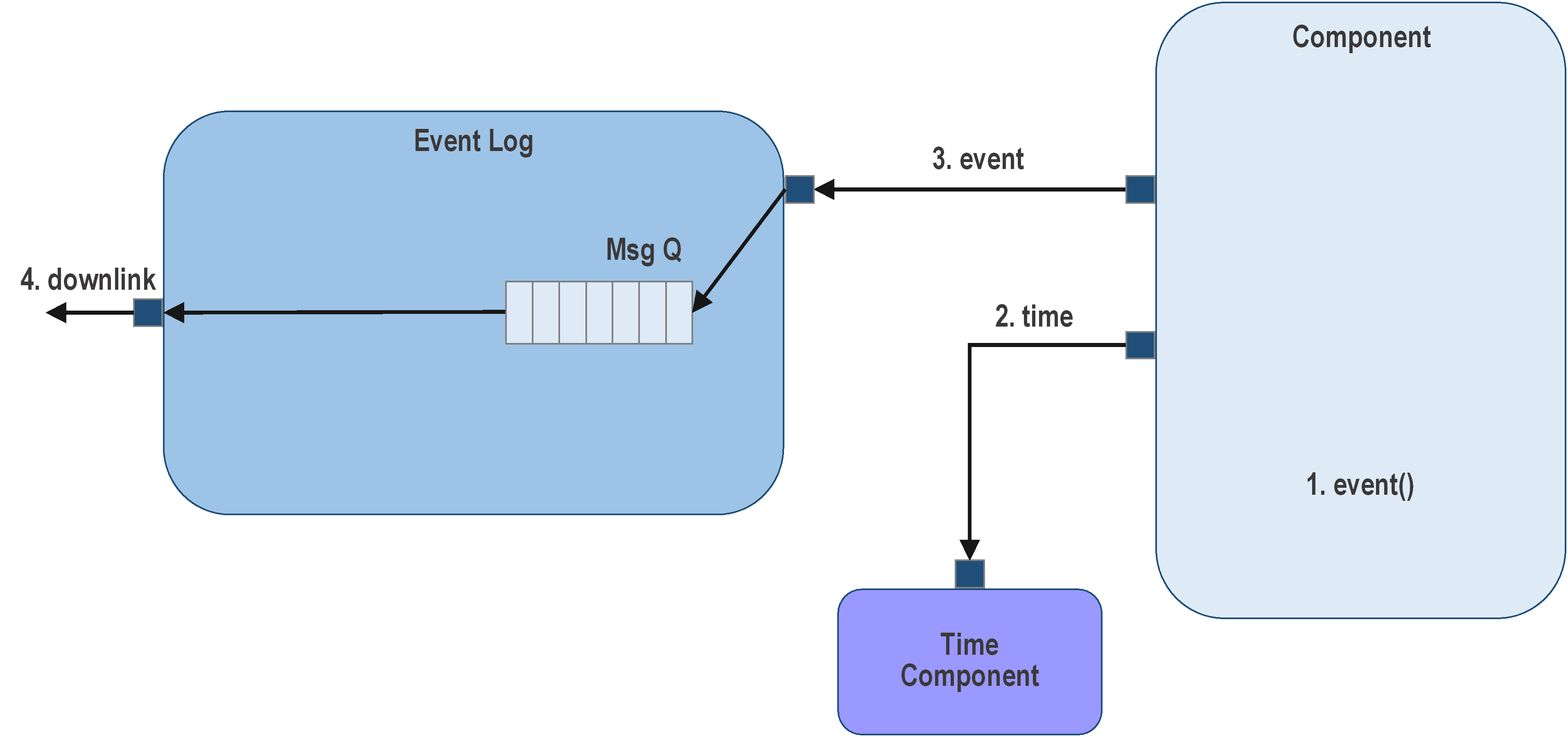 Component

Event Log

3. event

Msg Q

4. downlink

2. time

1. event()

Time Component